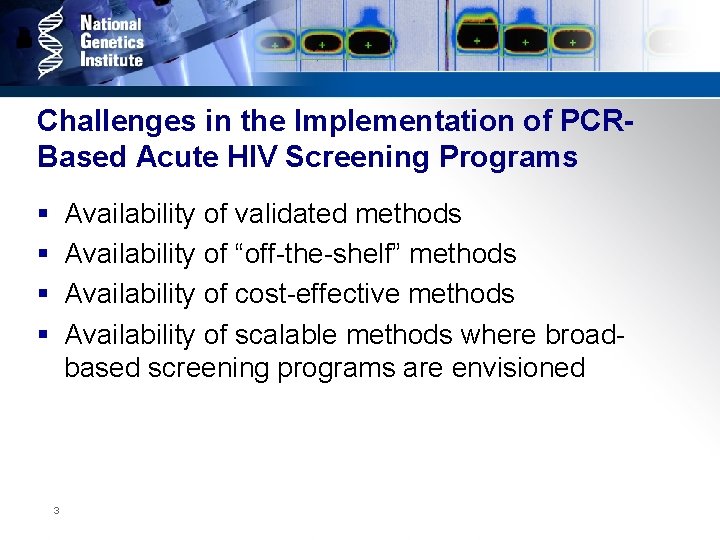 National Genetics Institute

+ + + + + +

Challenges in the Implementation of PCR-Based Acute HIV Screening Programs

▪ Availability of validated methods
▪ Availability of “off-the-shelf” methods
▪ Availability of cost-effective methods
▪ Availability of scalable methods where broad-based screening programs are envisioned

3